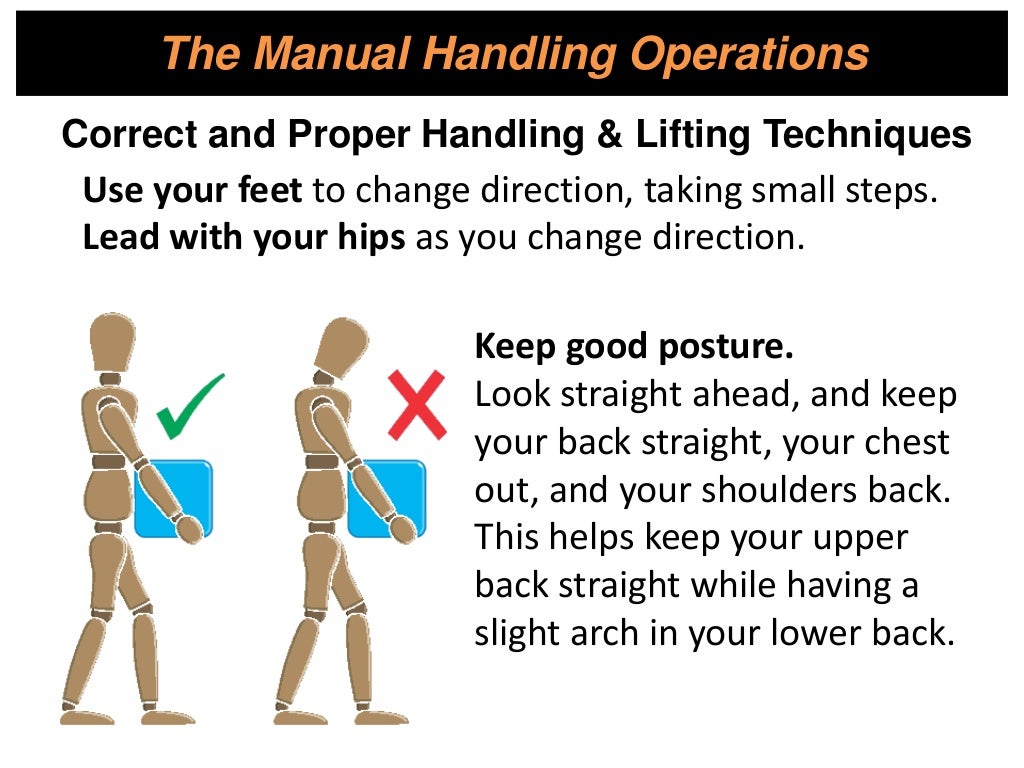 The Manual Handling Operations

Correct and Proper Handling & Lifting Techniques

Use your feet to change direction, taking small steps.
Lead with your hips as you change direction.

Keep good posture.
Look straight ahead, and keep your back straight, your chest out, and your shoulders back. This helps keep your upper back straight while having a slight arch in your lower back.